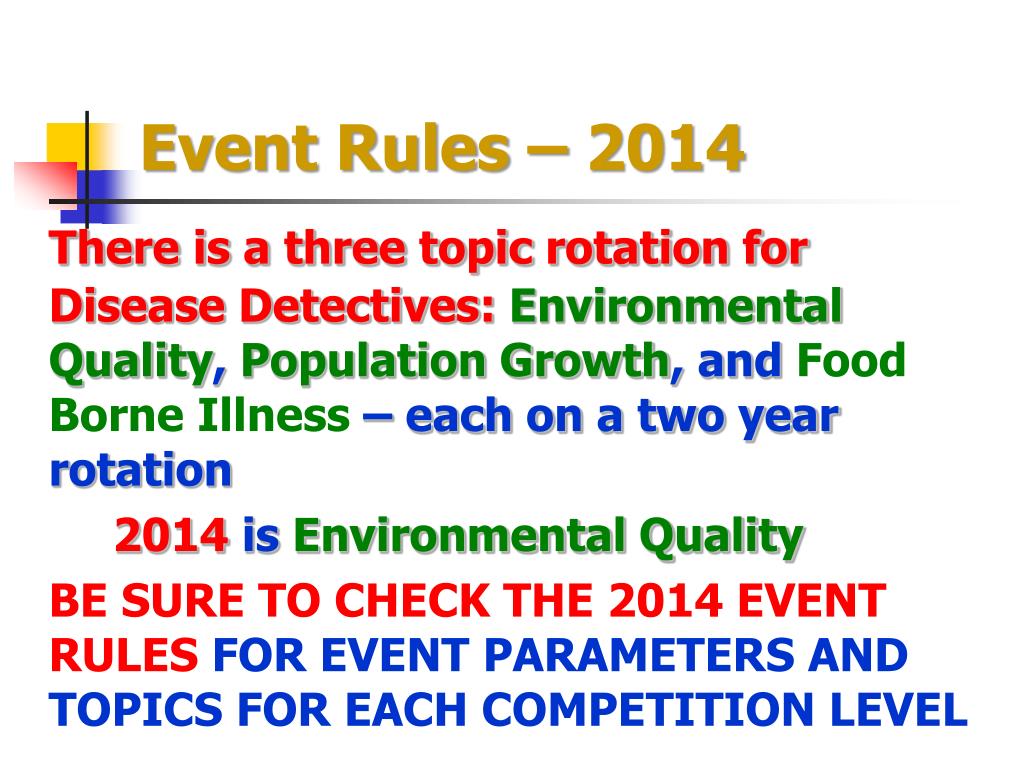 Event Rules – 2014

There is a three topic rotation for Disease Detectives: Environmental Quality, Population Growth, and Food Borne Illness – each on a two year rotation

2014 is Environmental Quality

BE SURE TO CHECK THE 2014 EVENT RULES FOR EVENT PARAMETERS AND TOPICS FOR EACH COMPETITION LEVEL